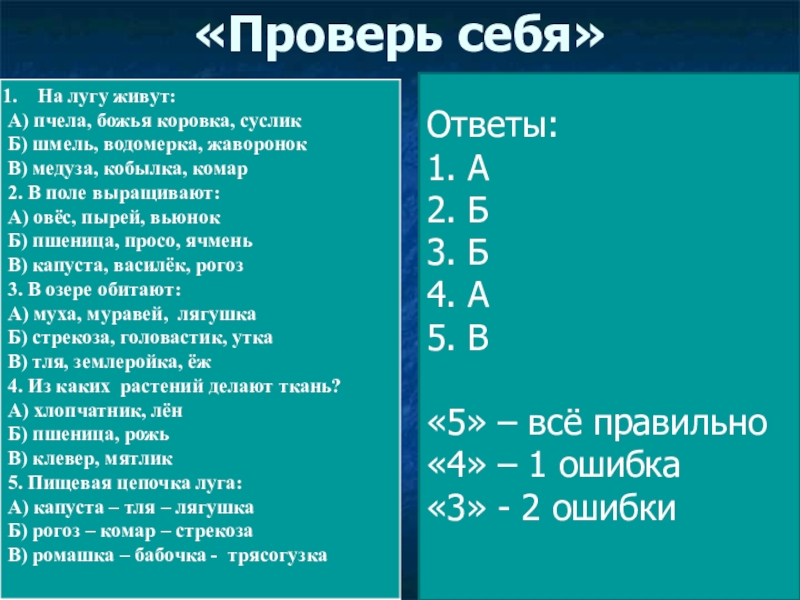 «Проверь себя»

1. На лугу живут:
А) пчела, божья коровка, суслик
Б) шмель, водомерка, жаворонок
В) медуза, кобылка, комар
2. В поле выращивают:
А) овёс, пырей, вьюнок
Б) пшеница, просо, ячмень
В) капуста, василёк, рогоз
3. В озере обитают:
А) муха, муравей, лягушка
Б) стрекоза, головастик, утка
В) тля, землеройка, ёж
4. Из каких растений делают ткань?
А) хлопчатник, лён
Б) пшеница, рожь
В) клевер, мятлик
5. Пищевая цепочка луга:
А) капуста – тля – лягушка
Б) рогоз – комар – стрекоза
В) ромашка – бабочка - трясогузка

Ответы:
1. А
2. Б
3. Б
4. А
5. В

«5» – всё правильно
«4» – 1 ошибка
«3» - 2 ошибки